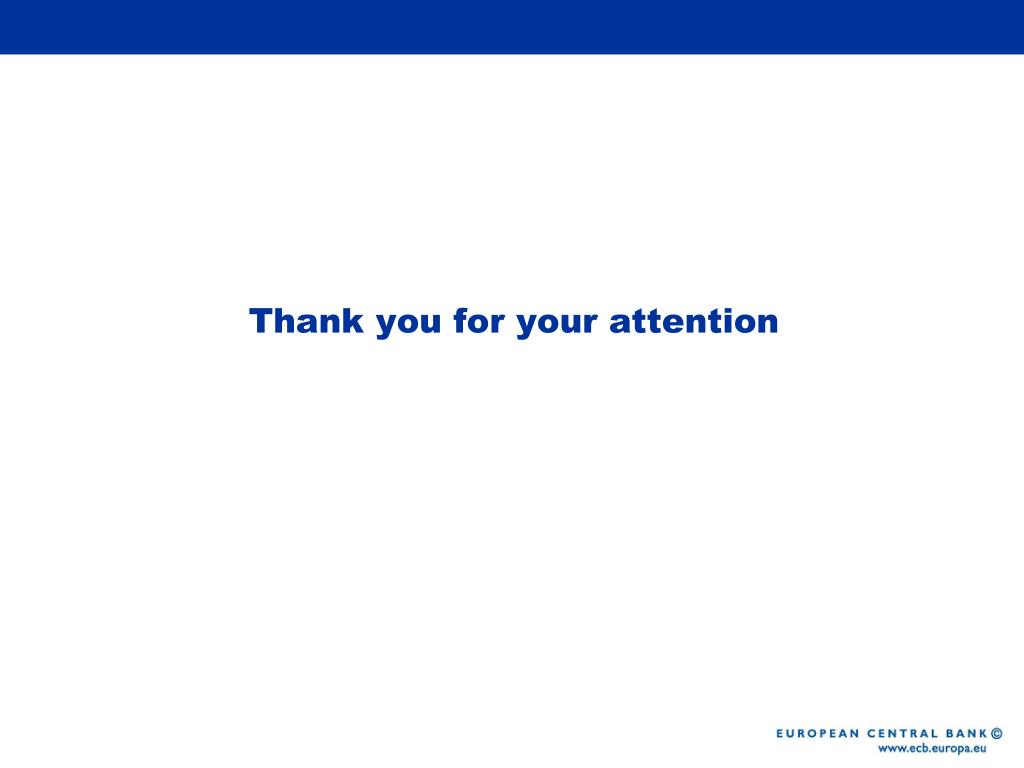 Thank you for your attention

EUROPEAN CENTRAL BANK ©
www.ecb.europa.eu